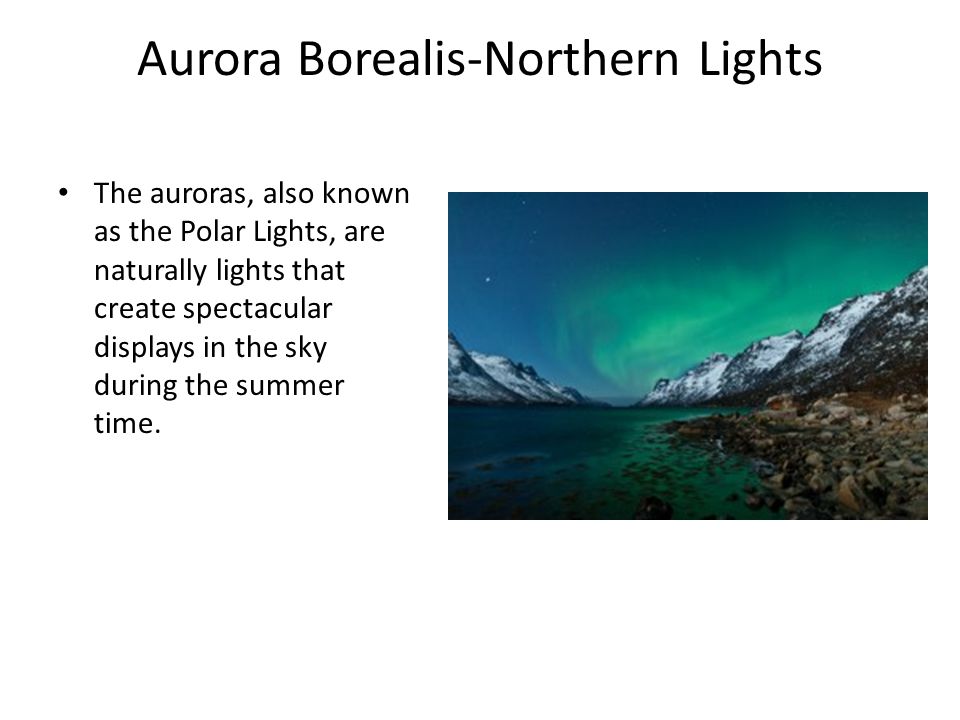 Aurora Borealis-Northern Lights

• The auroras, also known as the Polar Lights, are naturally lights that create spectacular displays in the sky during the summer time.